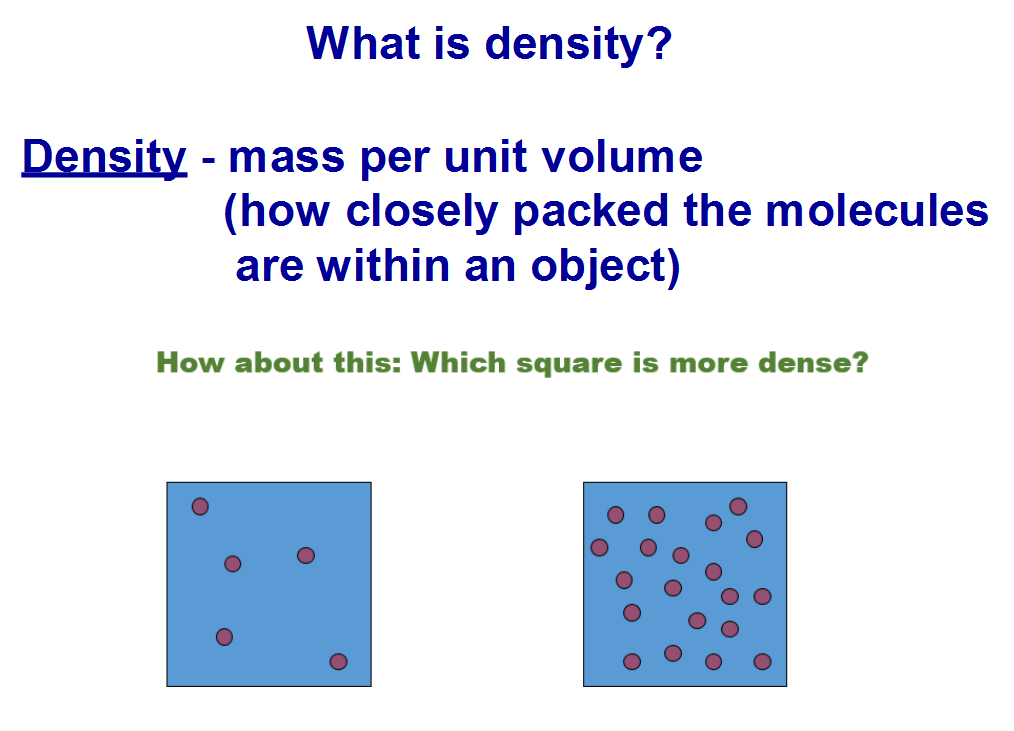 What is density?

Density - mass per unit volume (how closely packed the molecules are within an object)

How about this: Which square is more dense?